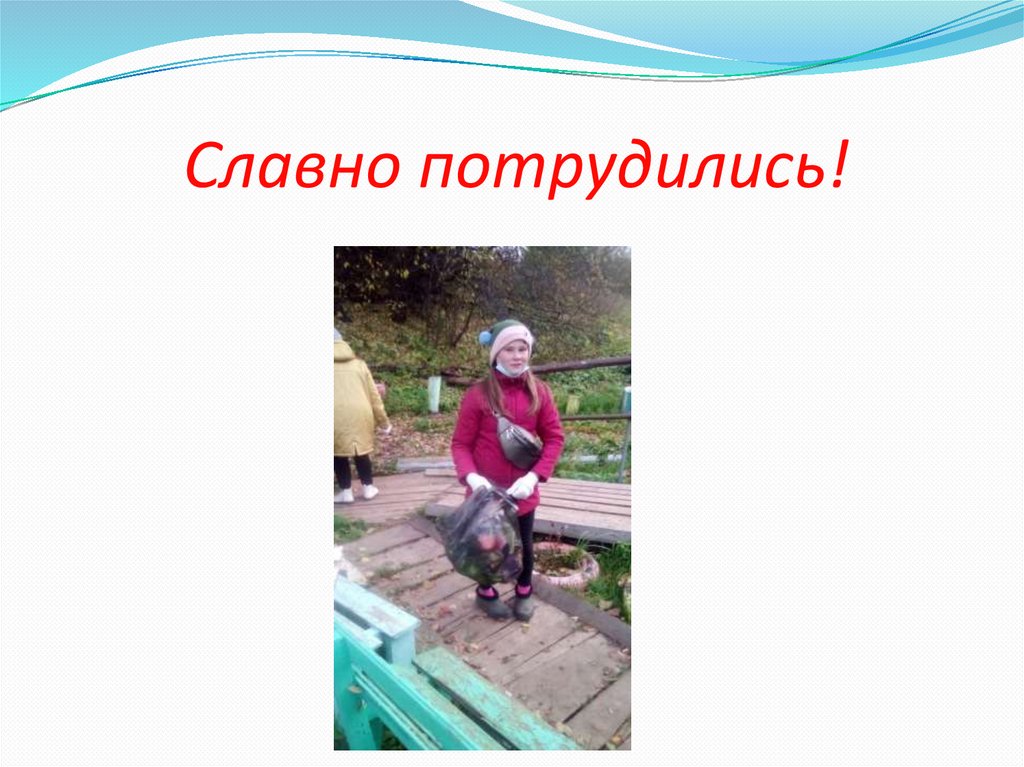 Славно потрудились!